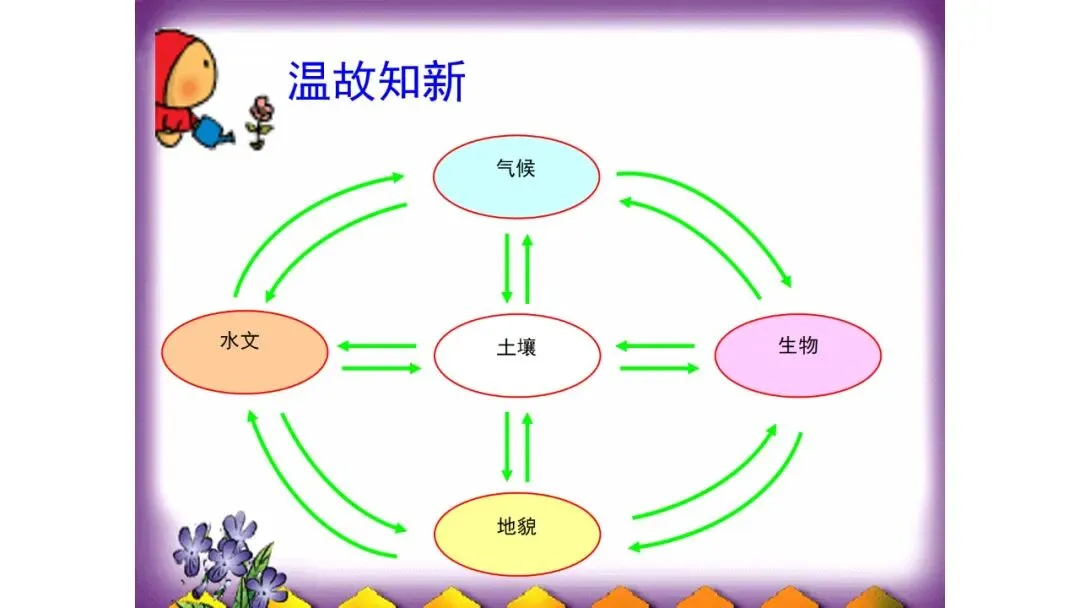 温故知新

气候

水文

土壤

生物

地貌